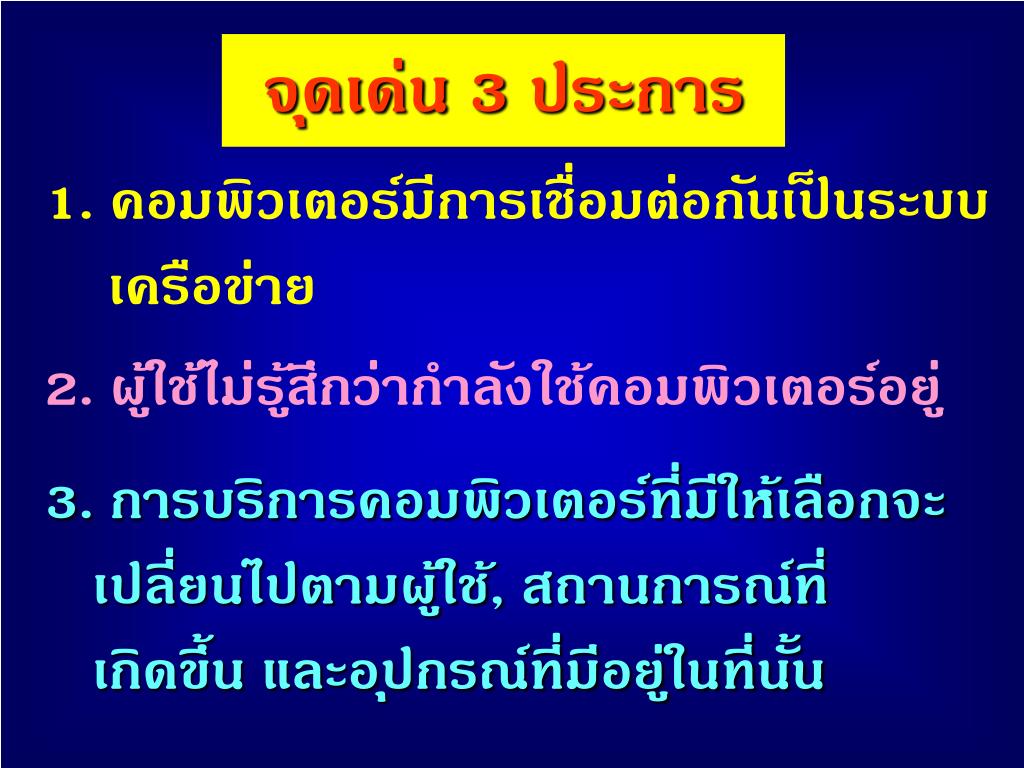 จุดเด่น 3 ประการ

1. คอมพิวเตอร์มีการเชื่อมต่อกันเป็นระบบเครือข่าย

2. ผู้ใช้ไม่รู้สึกว่ากำลังใช้คอมพิวเตอร์อยู่

3. การบริการคอมพิวเตอร์ที่มีให้เลือกจะเปลี่ยนไปตามผู้ใช้, สถานการณ์ที่เกิดขึ้น และอุปกรณ์ที่มีอยู่ในที่นั้น